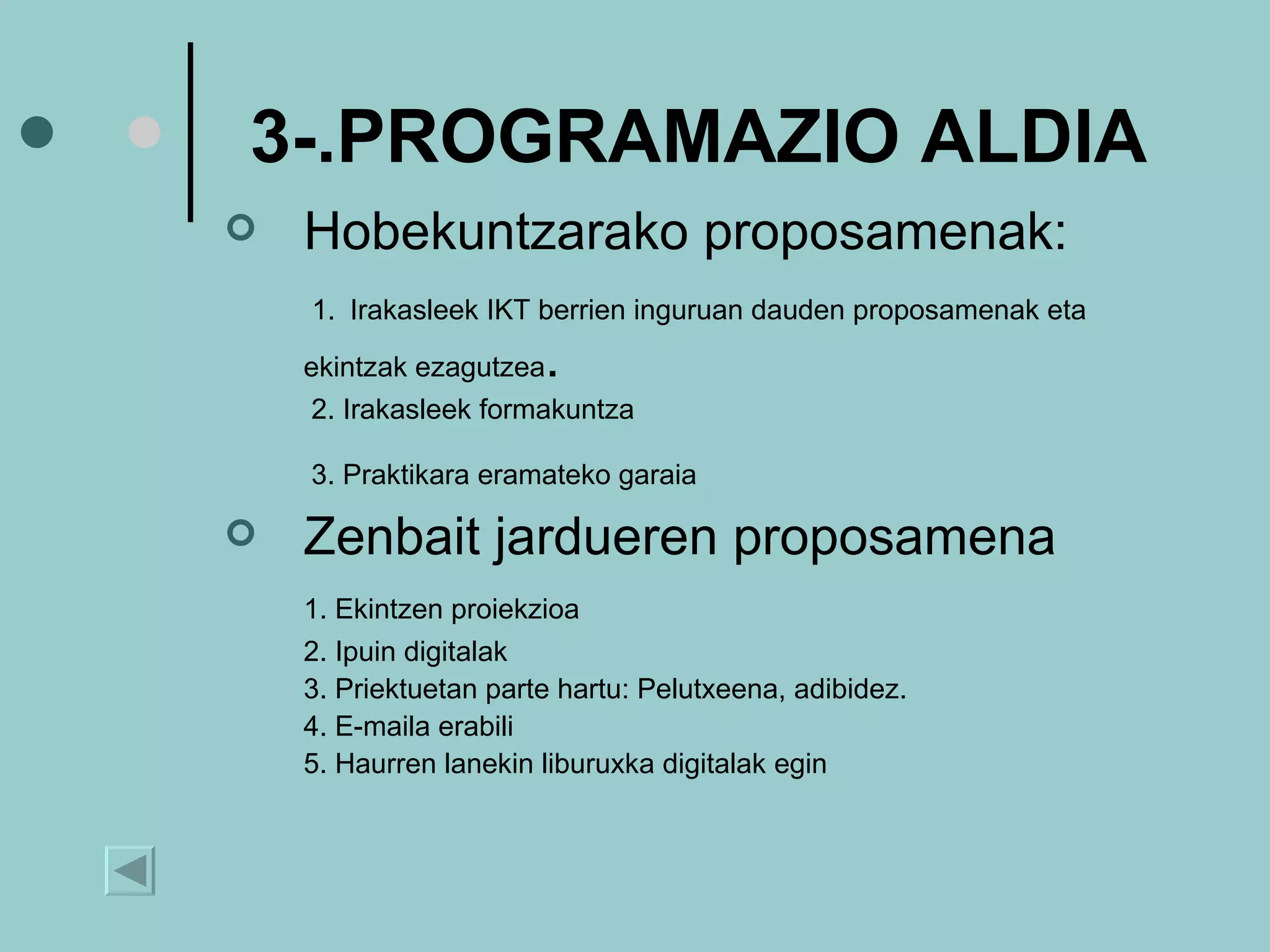 3-.PROGRAMAZIO ALDIA

Hobekuntzarako proposamenak:

1. Irakasleek IKT berrien inguruan dauden proposamenak eta ekintzak ezagutzea.

2. Irakasleek formakuntza

3. Praktikara eramateko garaia

Zenbait jardueren proposamena

1. Ekintzen proiekzioa
2. Ipuin digitalak
3. Priektuetan parte hartu: Pelutxeena, adibidez.
4. E-maila erabili
5. Haurren lanekin liburuxka digitalak egin